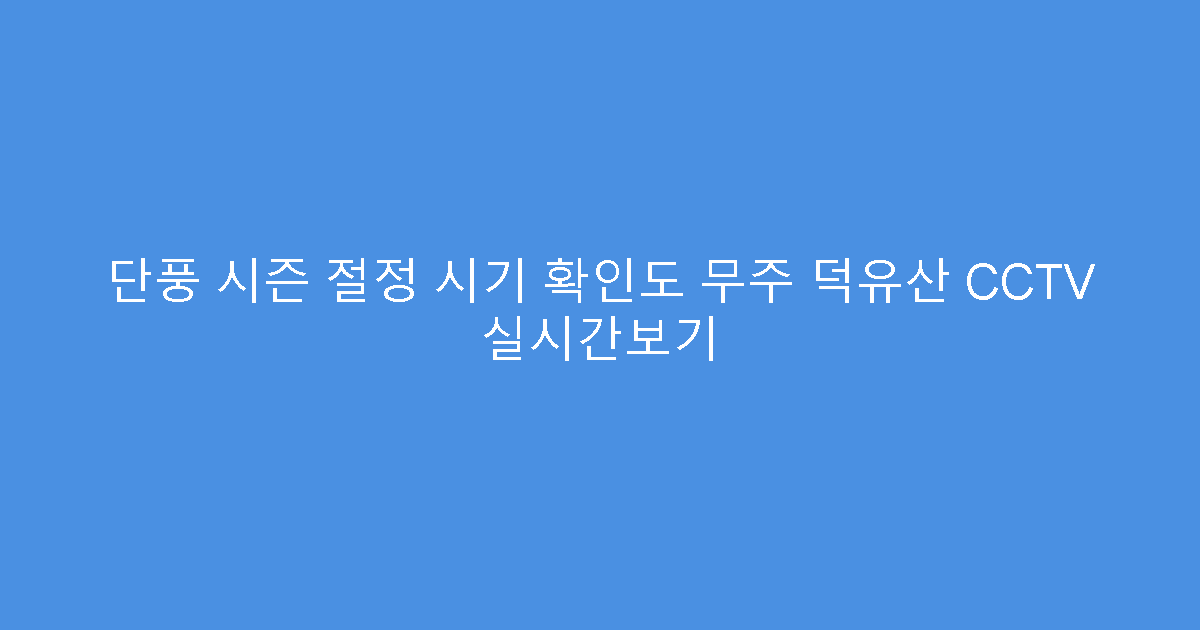 단풍 시즌 절정 시기 확인도 무주 덕유산 CCTV 실시간보기